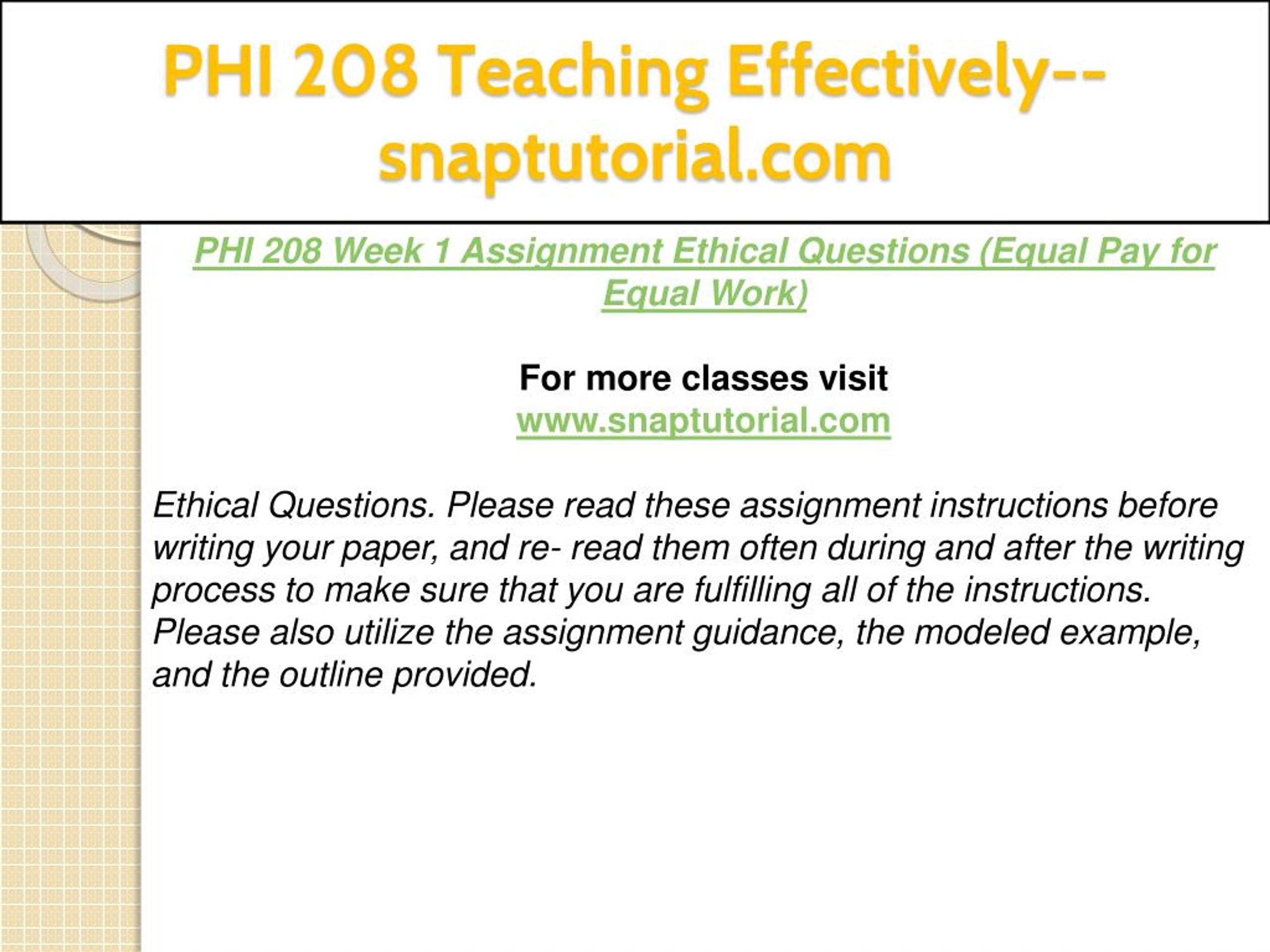 PHI 208 Teaching Effectively--snaptutorial.com

PHI 208 Week 1 Assignment Ethical Questions (Equal Pay for Equal Work)

For more classes visit
www.snaptutorial.com

Ethical Questions. Please read these assignment instructions before writing your paper, and re- read them often during and after the writing process to make sure that you are fulfilling all of the instructions. Please also utilize the assignment guidance, the modeled example, and the outline provided.